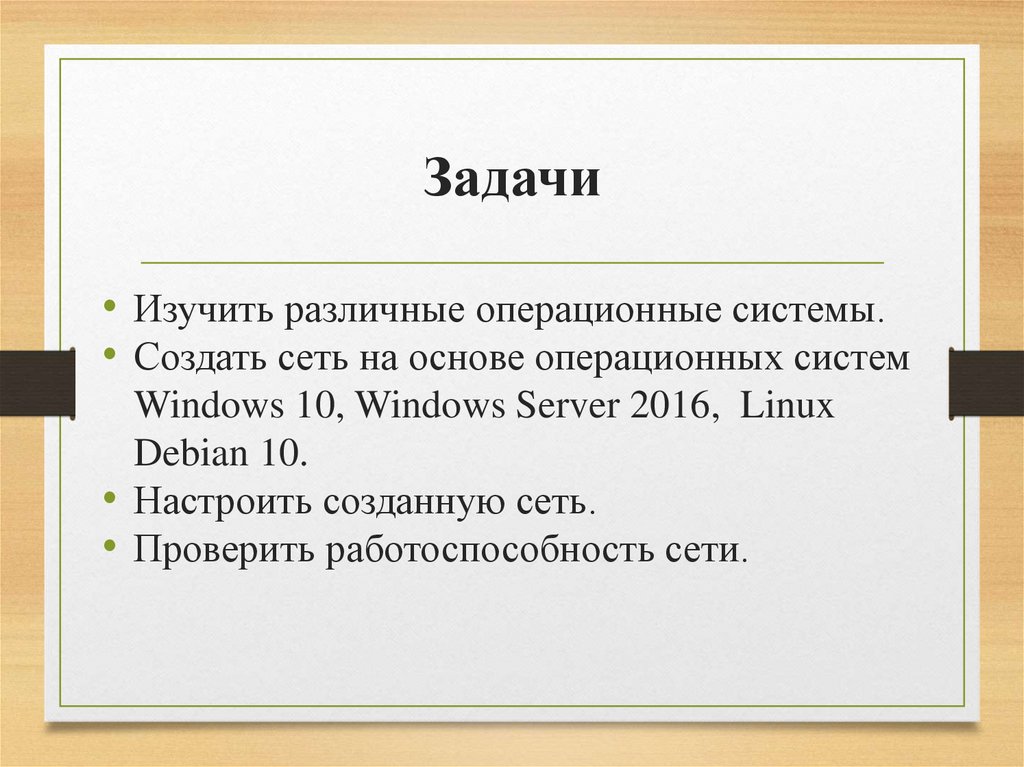 Задачи

• Изучить различные операционные системы.
• Создать сеть на основе операционных систем Windows 10, Windows Server 2016, Linux Debian 10.
• Настроить созданную сеть.
• Проверить работоспособность сети.